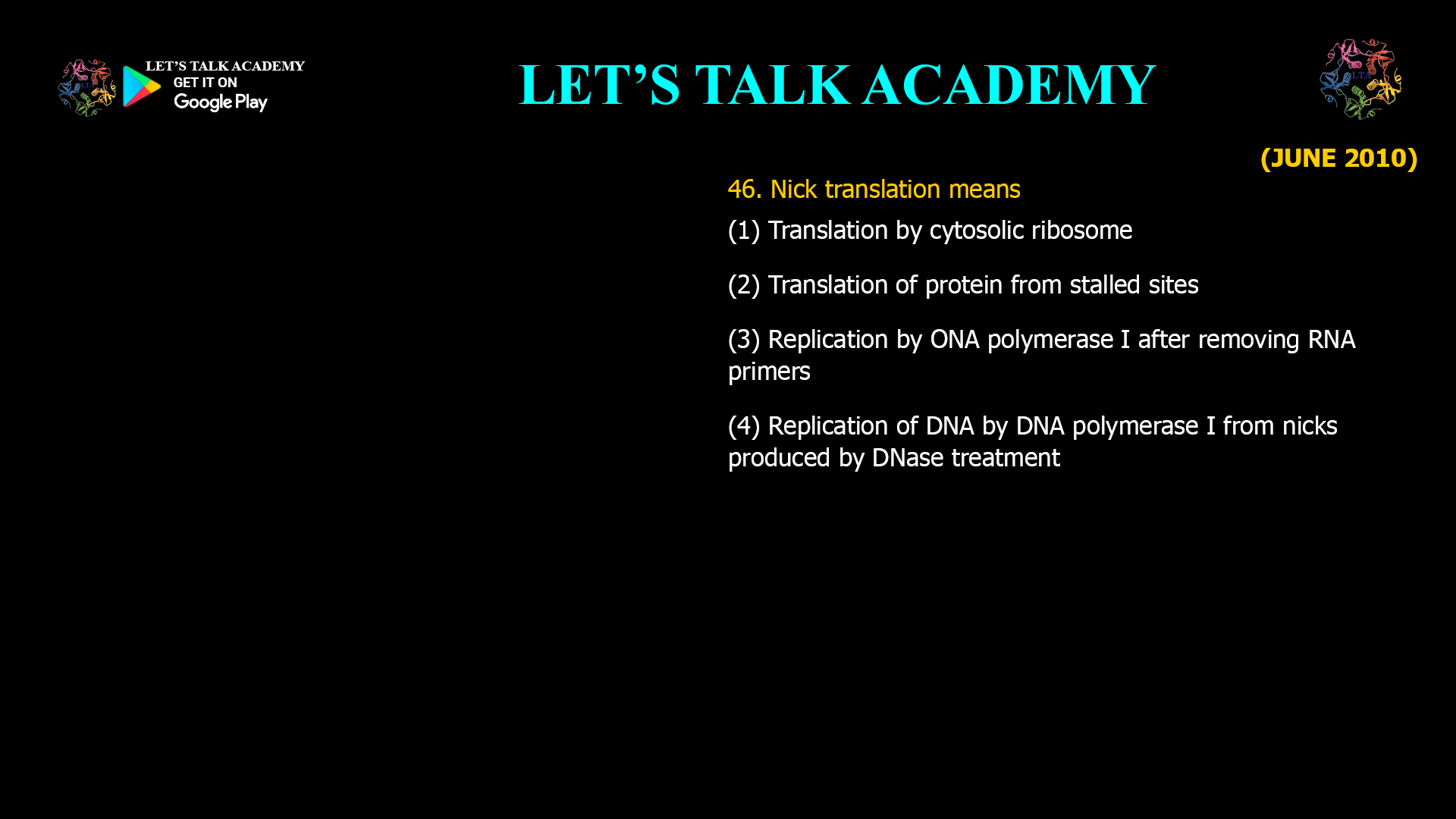 LET'S TALK ACADEMY
GET IT ON
Google Play

LET'S TALK ACADEMY

LTA

(JUNE 2010)

46. Nick translation means

(1) Translation by cytosolic ribosome

(2) Translation of protein from stalled sites

(3) Replication by ONA polymerase I after removing RNA primers

(4) Replication of DNA by DNA polymerase I from nicks produced by DNase treatment